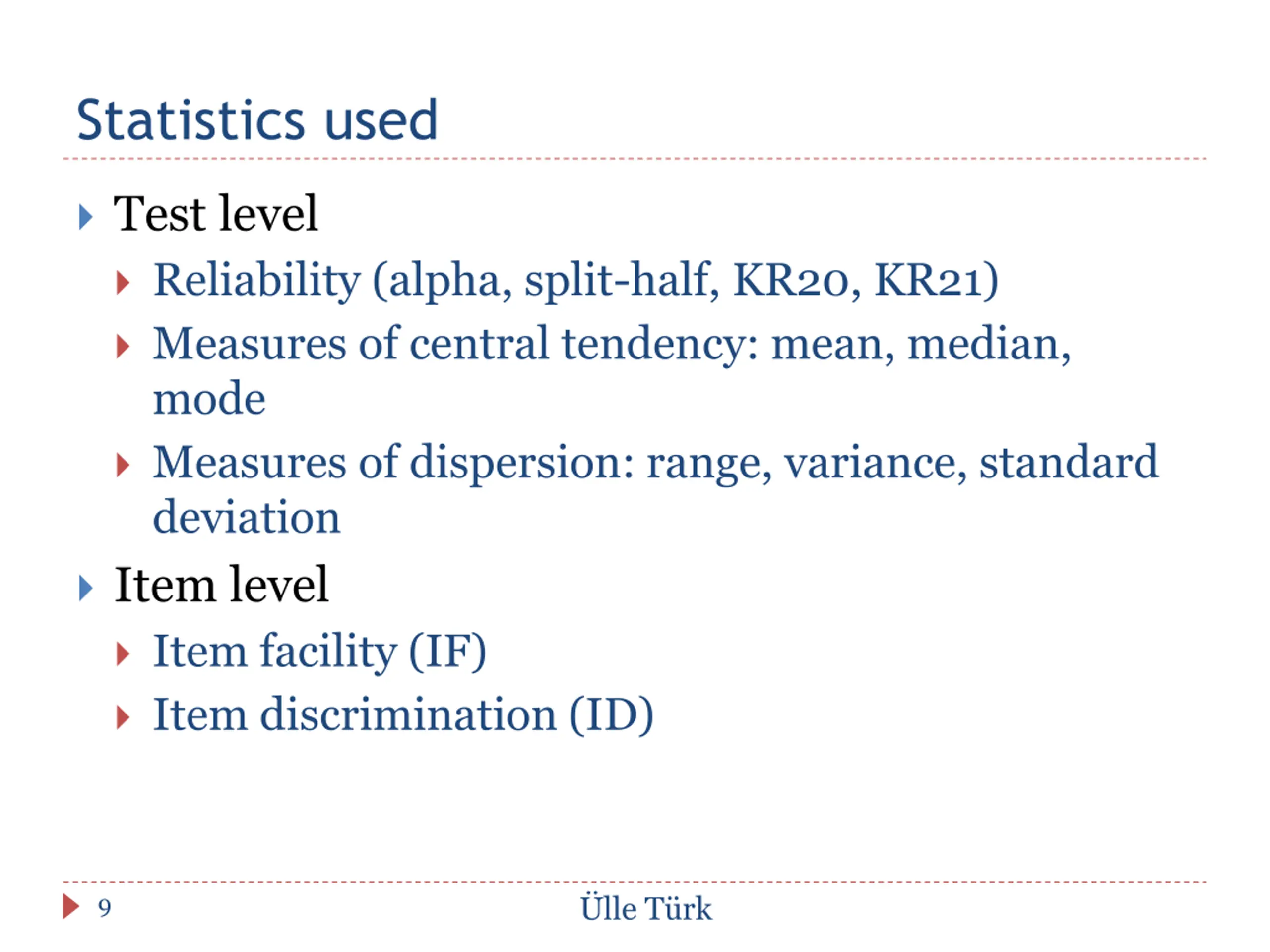 Statistics used

Test level

Reliability (alpha, split-half, KR20, KR21)

Measures of central tendency: mean, median, mode

Measures of dispersion: range, variance, standard deviation

Item level

Item facility (IF)

Item discrimination (ID)

9

Ülle Türk